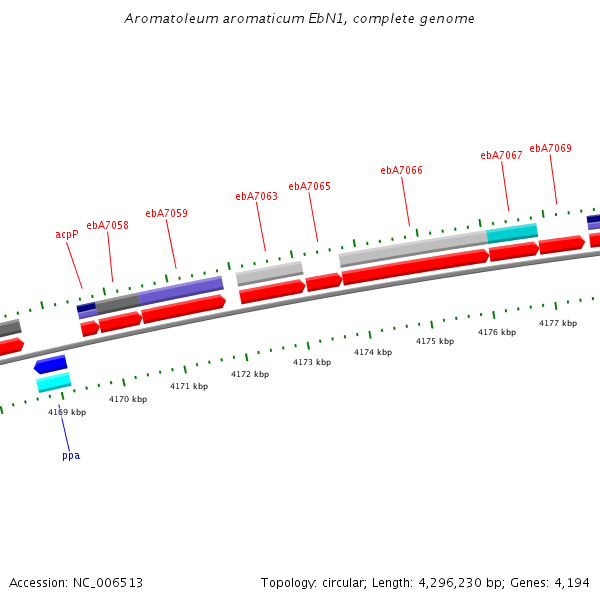 Aromatoleum aromaticum EbN1, complete genome

acpP
ebA7058
ebA7059
ebA7063
ebA7065
ebA7066
ebA7067
ebA7069

4169 kbp
4170 kbp
4171 kbp
4172 kbp
4173 kbp
4174 kbp
4175 kbp
4176 kbp
4177 kbp

ppa

Accession: NC_006513

Topology: circular; Length: 4,296,230 bp; Genes: 4,194